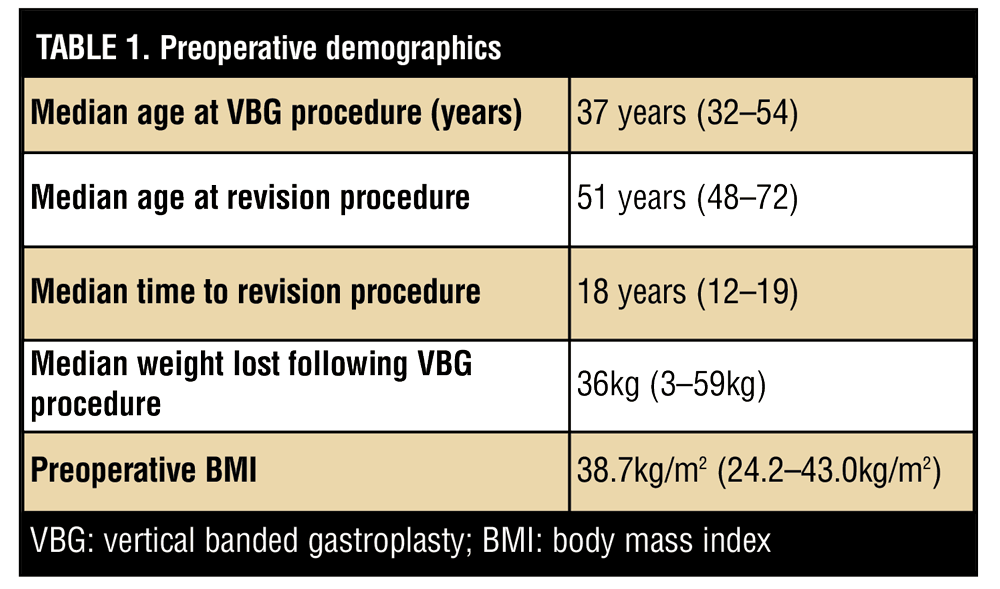 TABLE 1. Preoperative demographics

| | |
|---|---|
| Median age at VBG procedure (years) | 37 years (32–54) |
| Median age at revision procedure | 51 years (48–72) |
| Median time to revision procedure | 18 years (12–19) |
| Median weight lost following VBG procedure | 36kg (3–59kg) |
| Preoperative BMI | 38.7kg/m$^2$ (24.2–43.0kg/m$^2$) |

VBG: vertical banded gastroplasty; BMI: body mass index